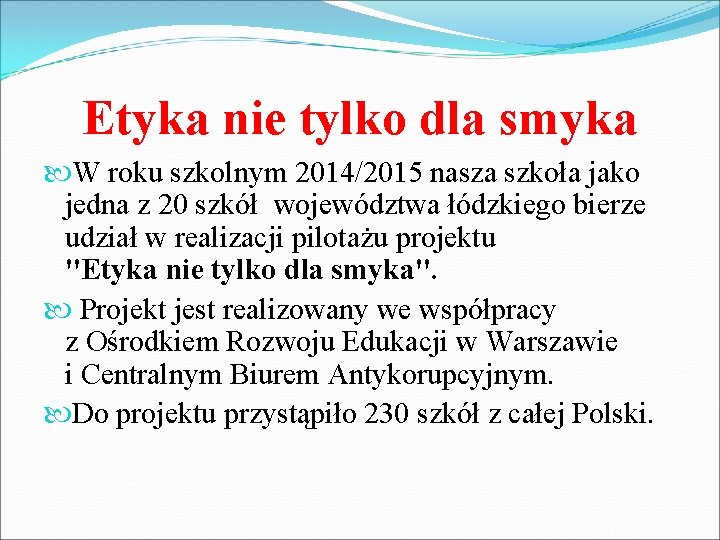 Etyka nie tylko dla smyka

W roku szkolnym 2014/2015 nasza szkoła jako jedna z 20 szkół województwa łódzkiego bierze udział w realizacji pilotażu projektu "Etyka nie tylko dla smyka".

Projekt jest realizowany we współpracy z Ośrodkiem Rozwoju Edukacji w Warszawie i Centralnym Biurem Antykorupcyjnym.

Do projektu przystąpiło 230 szkół z całej Polski.